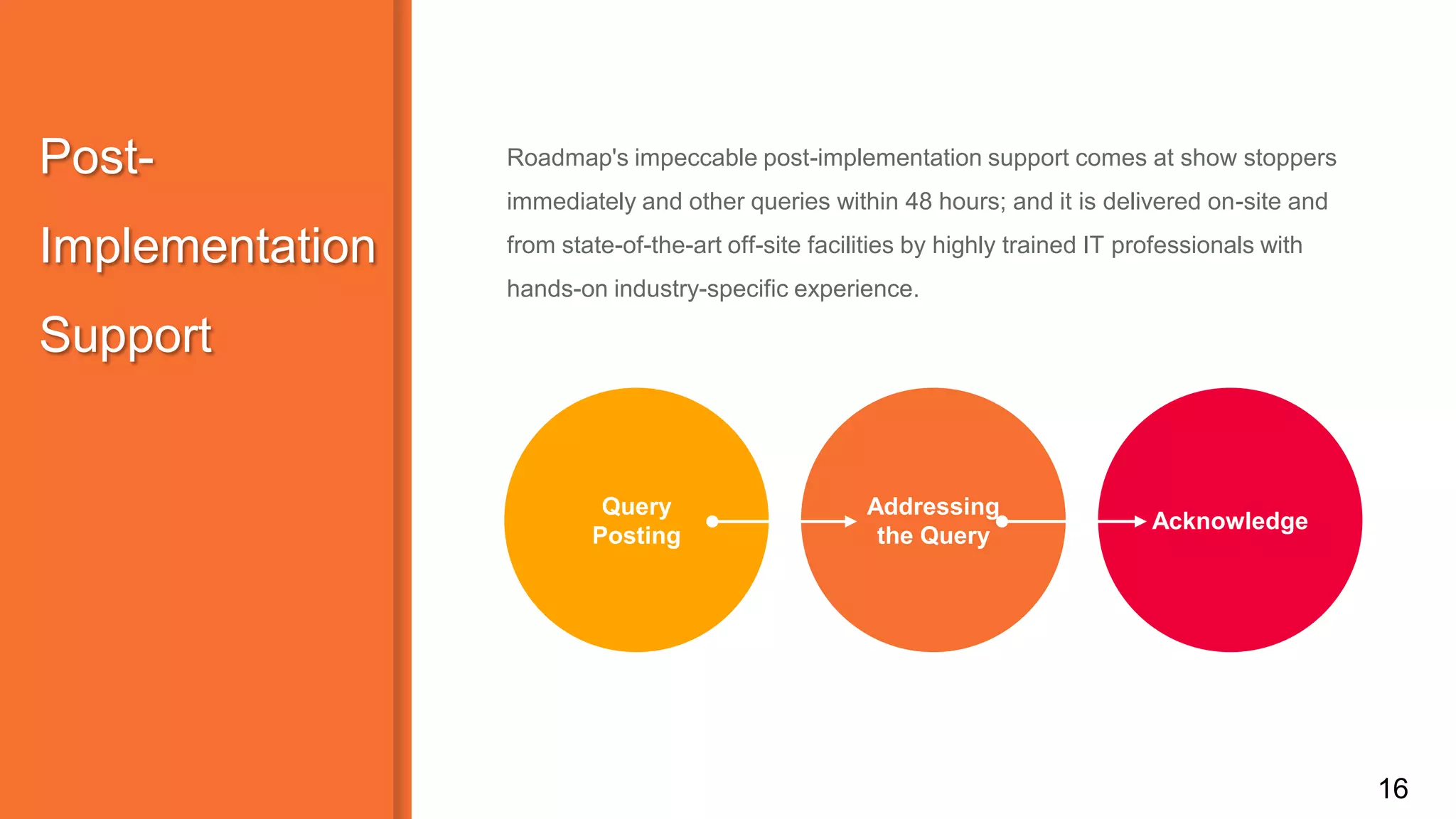 Post-Implementation Support

Roadmap's impeccable post-implementation support comes at show stoppers immediately and other queries within 48 hours; and it is delivered on-site and from state-of-the-art off-site facilities by highly trained IT professionals with hands-on industry-specific experience.

Query Posting

Addressing the Query

Acknowledge

16